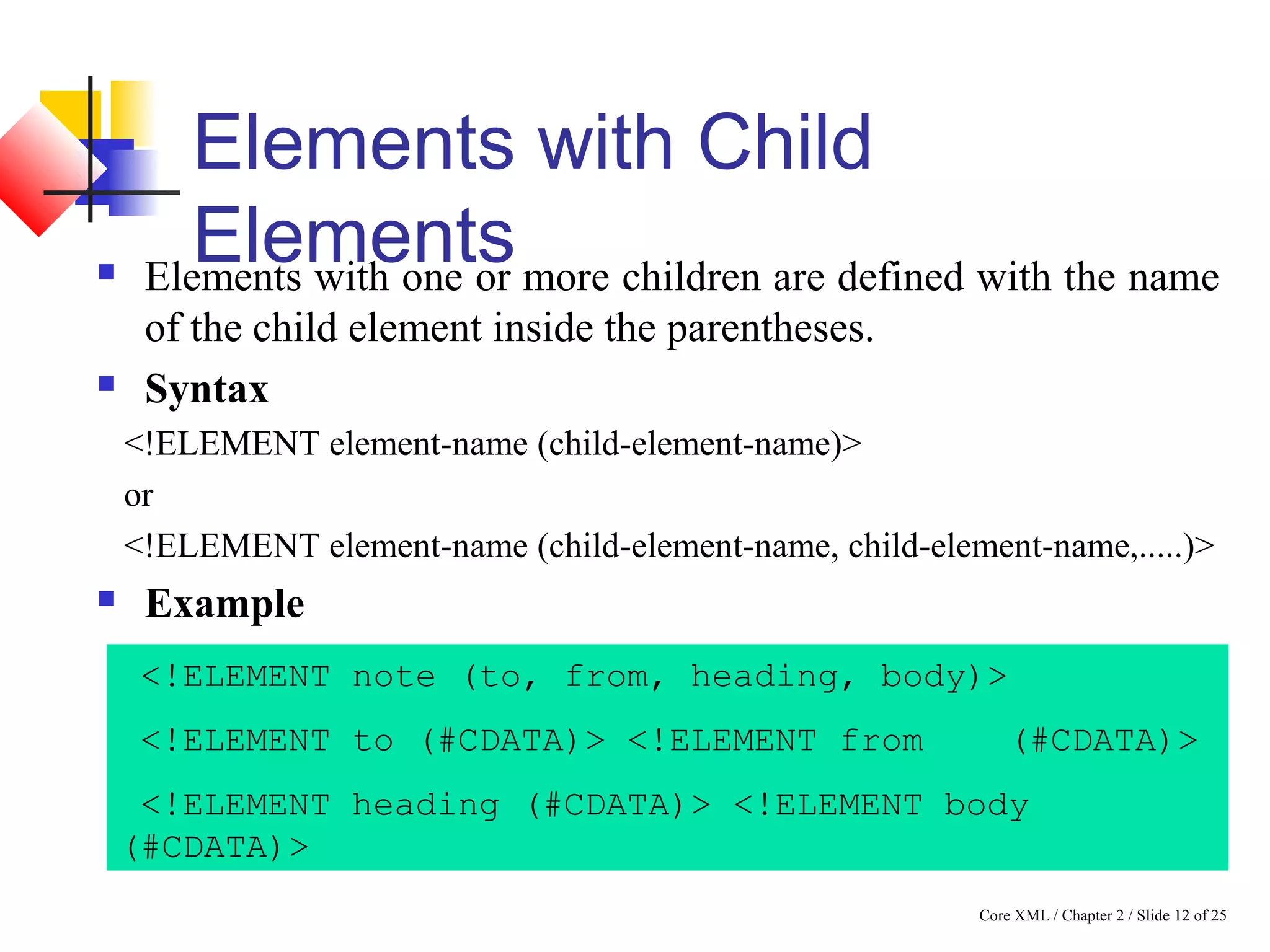 Elements with Child Elements

Elements with one or more children are defined with the name of the child element inside the parentheses.

Syntax

<!ELEMENT element-name (child-element-name)>

or

<!ELEMENT element-name (child-element-name, child-element-name,.....)>

Example

<!ELEMENT note (to, from, heading, body)>

<!ELEMENT to (#CDATA)> <!ELEMENT from (#CDATA)>

<!ELEMENT heading (#CDATA)> <!ELEMENT body (#CDATA)>

Core XML / Chapter 2 / Slide 12 of 25